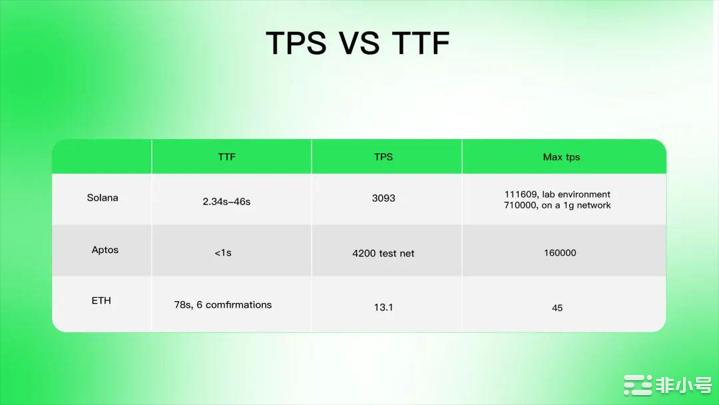 TPS VS TTF

|  | TTF | TPS | Max tps |
|---|---|---|---|
| Solana | 2.34s–46s | 3093 | 111609, lab environment 710000, on a 1g network |
| Aptos | <1s | 4200 test net | 160000 |
| ETH | 78s, 6 comfirmations | 13.1 | 45 |

非小号